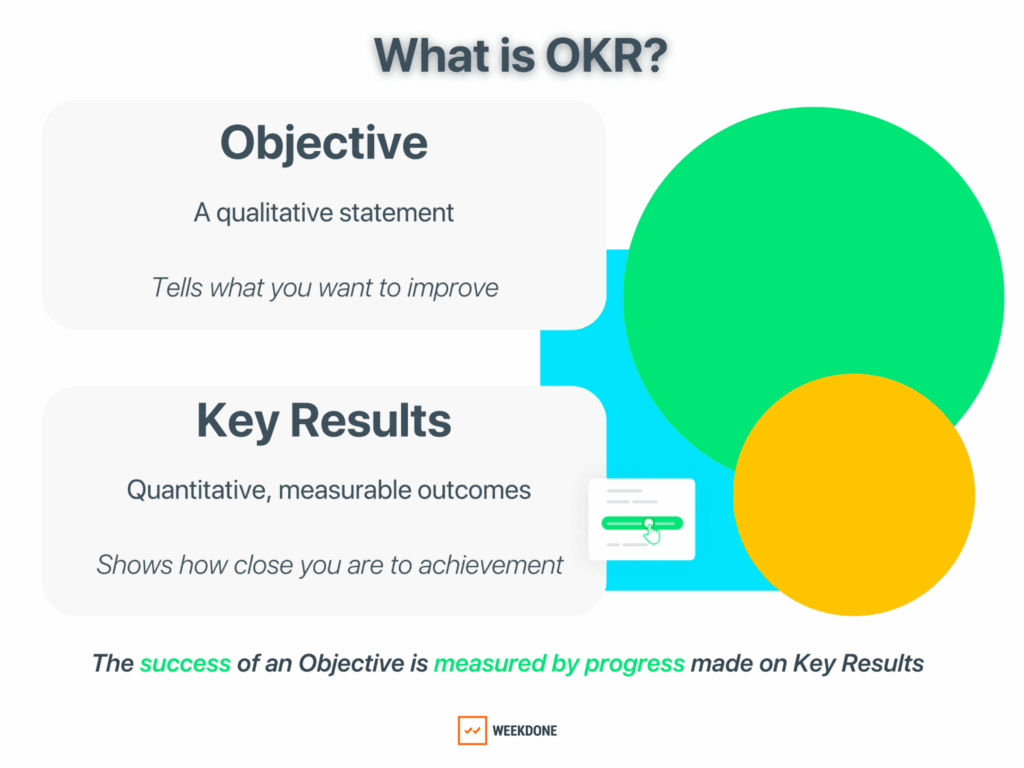 What is OKR?

Objective

A qualitative statement

Tells what you want to improve

Key Results

Quantitative, measurable outcomes

Shows how close you are to achievement

The success of an Objective is measured by progress made on Key Results

WEEKDONE